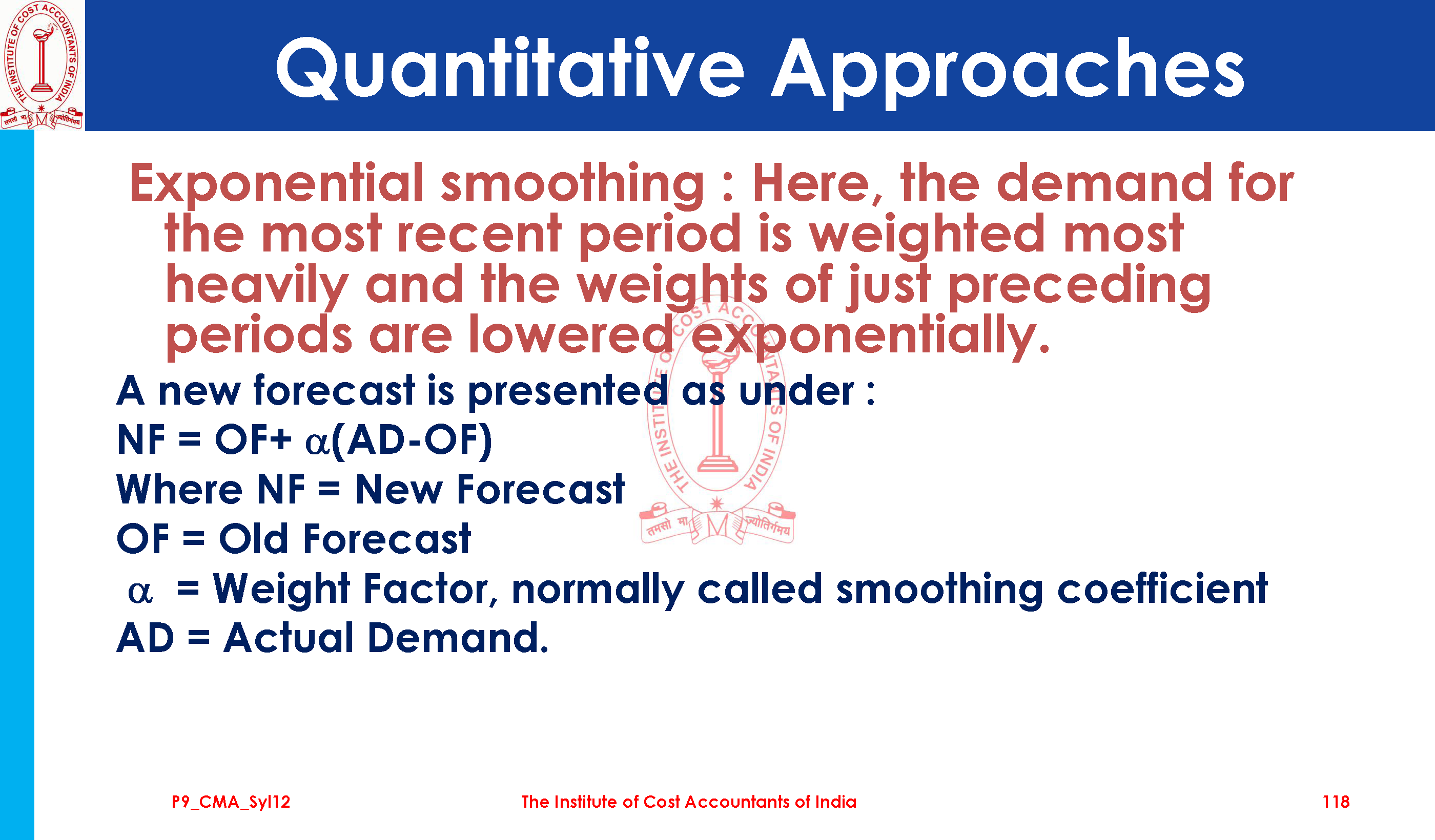 THE INSTITUTE OF COST ACCOUNTANTS OF INDIA
तमसो मा ज्योतिर्गमय

Quantitative Approaches

Exponential smoothing : Here, the demand for the most recent period is weighted most heavily and the weights of just preceding periods are lowered exponentially.

A new forecast is presented as under :

NF = OF+ $\alpha$(AD-OF)

Where NF = New Forecast

OF = Old Forecast

$\alpha$ = Weight Factor, normally called smoothing coefficient

AD = Actual Demand.

THE INSTITUTE OF COST ACCOUNTANTS OF INDIA
तमसो मा ज्योतिर्गमय

P9_CMA_Syl12 The Institute of Cost Accountants of India 118